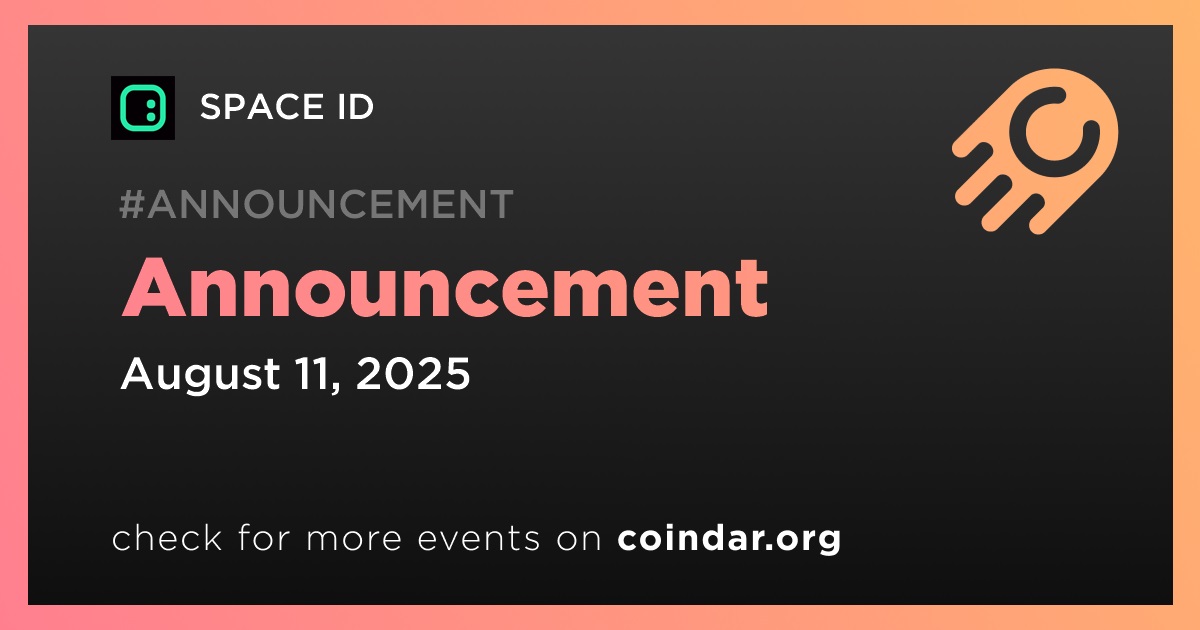 SPACE ID

#ANNOUNCEMENT

Announcement

August 11, 2025

check for more events on coindar.org